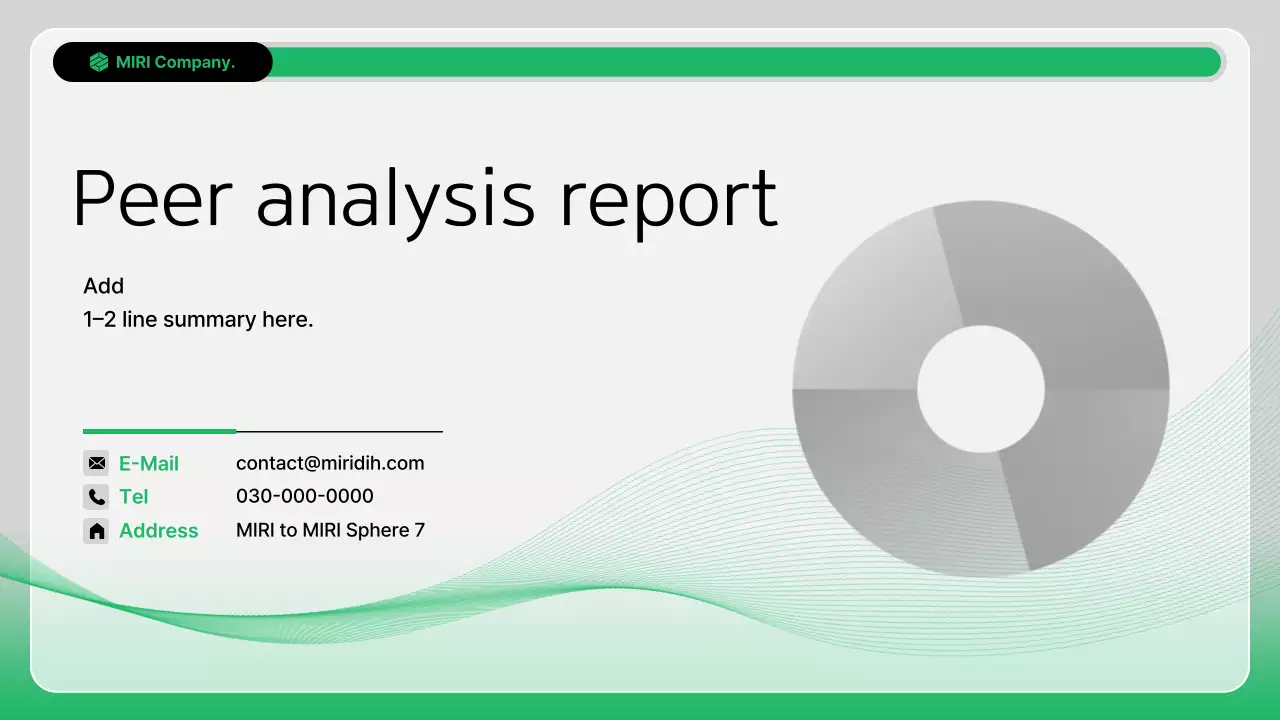 MIRI Company.

Peer analysis report

Add
1–2 line summary here.

E-Mail contact@miridih.com
Tel 030-000-0000
Address MIRI to MIRI Sphere 7